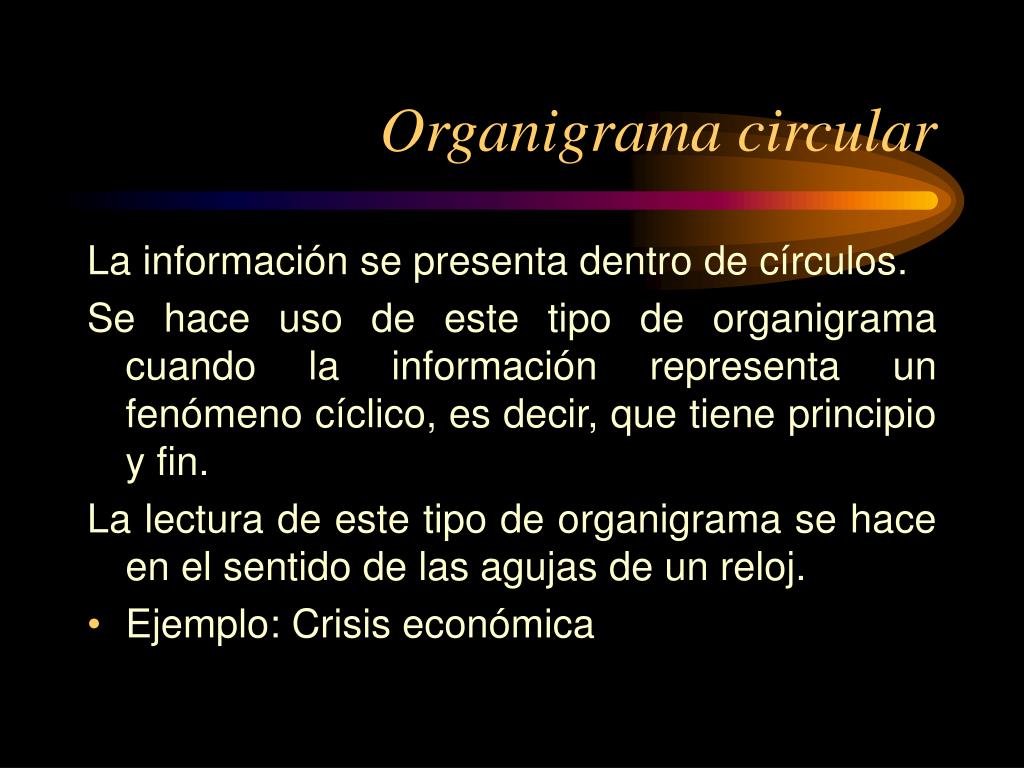 Organigrama circular

La información se presenta dentro de círculos.

Se hace uso de este tipo de organigrama cuando la información representa un fenómeno cíclico, es decir, que tiene principio y fin.

La lectura de este tipo de organigrama se hace en el sentido de las agujas de un reloj.

• Ejemplo: Crisis económica